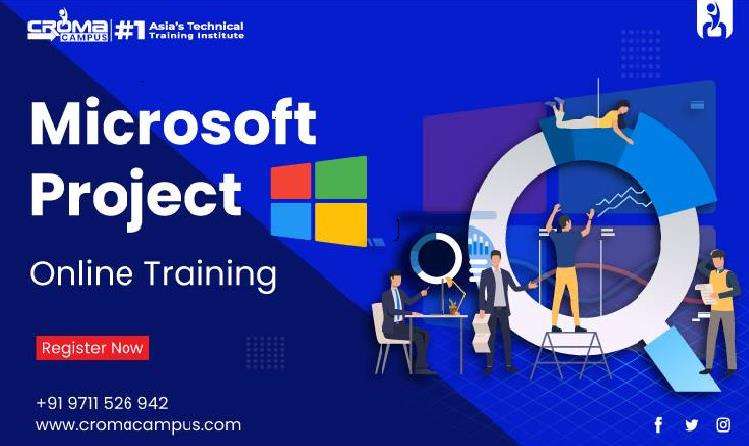 CROMA CAMPUS #1 Asia's Technical Training Institute

Microsoft Project

Online Training

Register Now

+91 9711 526 942
www.cromacampus.com